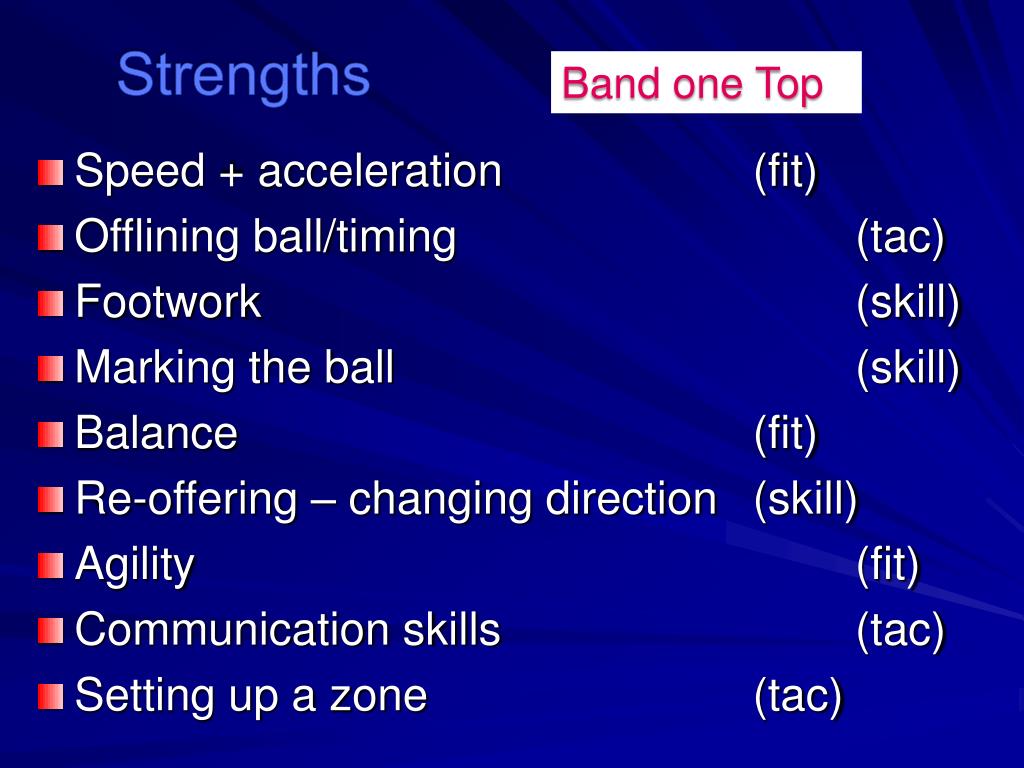 Strengths

Band one Top

Speed + acceleration (fit)
Offlining ball/timing (tac)
Footwork (skill)
Marking the ball (skill)
Balance (fit)
Re-offering – changing direction (skill)
Agility (fit)
Communication skills (tac)
Setting up a zone (tac)